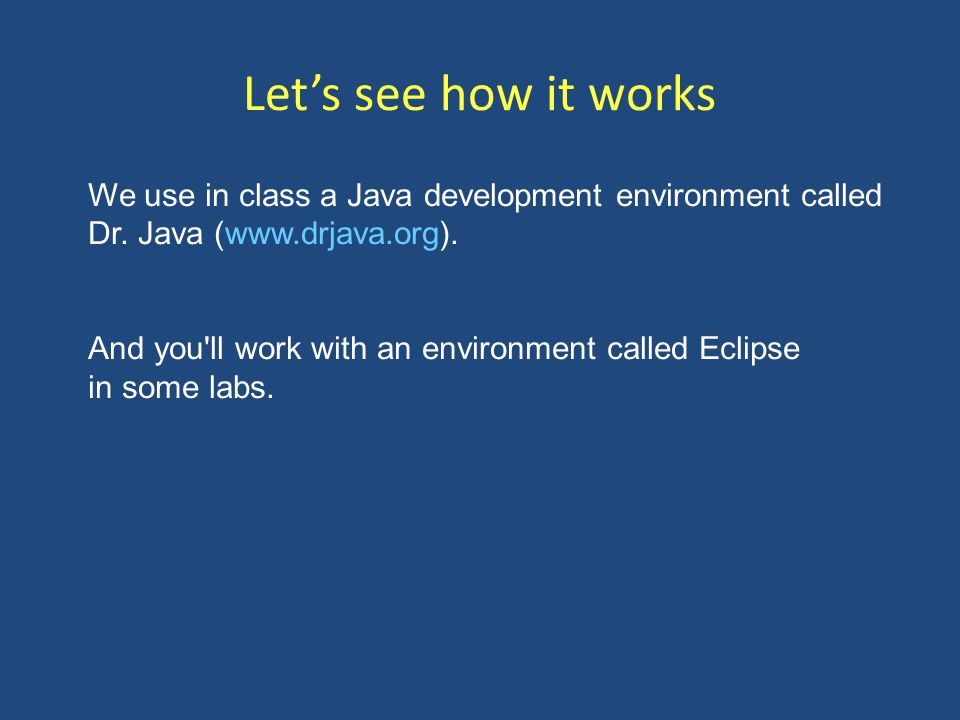 Let’s see how it works

We use in class a Java development environment called Dr. Java (www.drjava.org).

And you'll work with an environment called Eclipse in some labs.